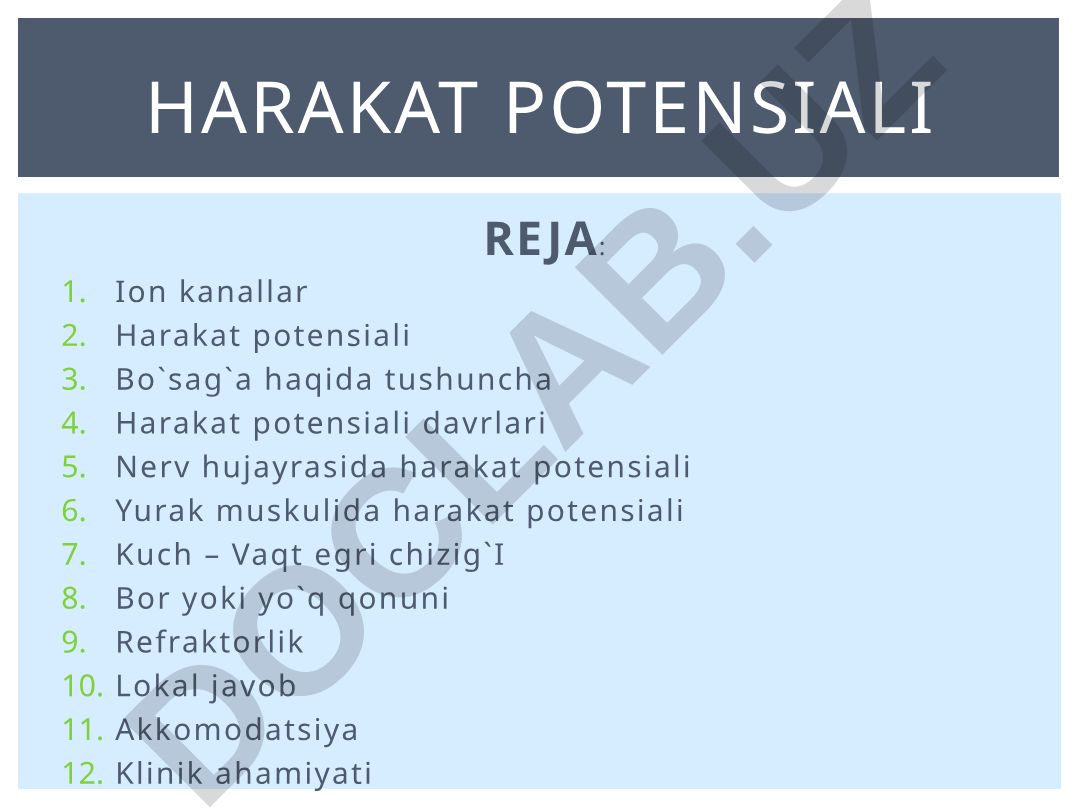 HARAKAT POTENSIALI

REJA:

1. Ion kanallar
2. Harakat potensiali
3. Bo`sag`a haqida tushuncha
4. Harakat potensiali davrlari
5. Nerv hujayrasida harakat potensiali
6. Yurak muskulida harakat potensiali
7. Kuch – Vaqt egri chizig`I
8. Bor yoki yo`q qonuni
9. Refraktorlik
10. Lokal javob
11. Akkomodatsiya
12. Klinik ahamiyati

DOCLAB.UZ